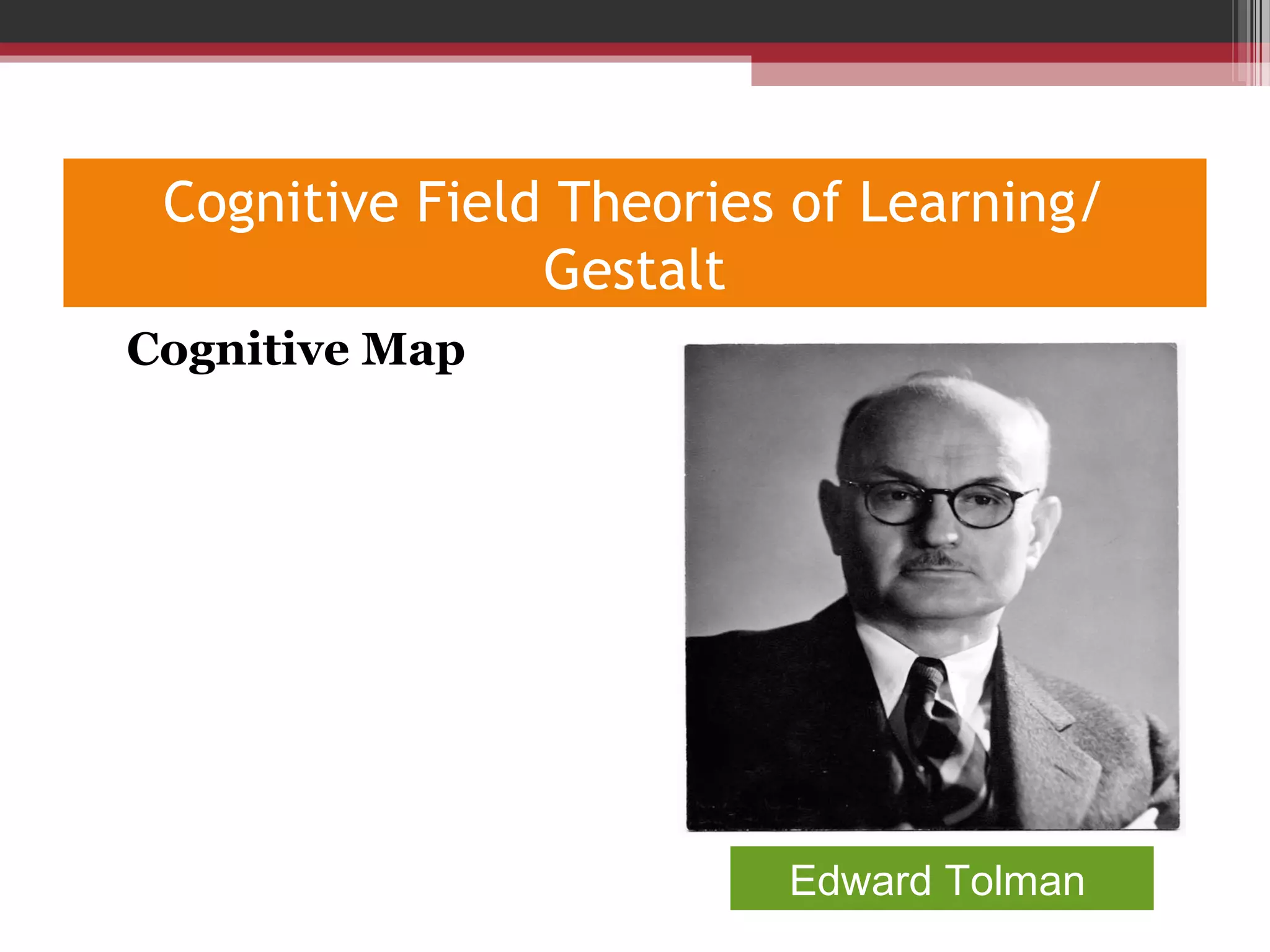 Cognitive Field Theories of Learning/ Gestalt

Cognitive Map

Edward Tolman